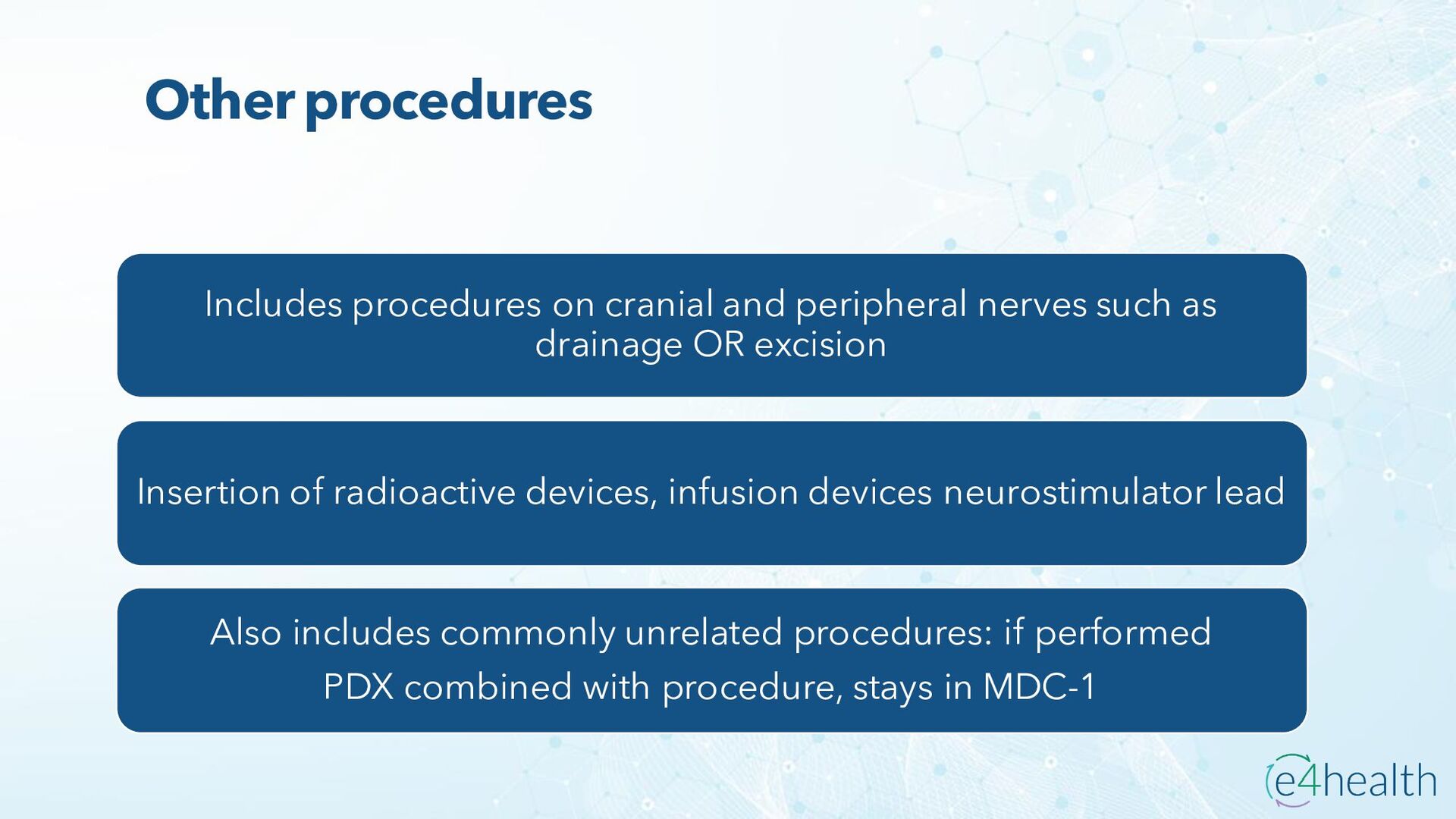 Other procedures

Includes procedures on cranial and peripheral nerves such as drainage OR excision

Insertion of radioactive devices, infusion devices neurostimulator lead

Also includes commonly unrelated procedures: if performed PDX combined with procedure, stays in MDC-1

e4health